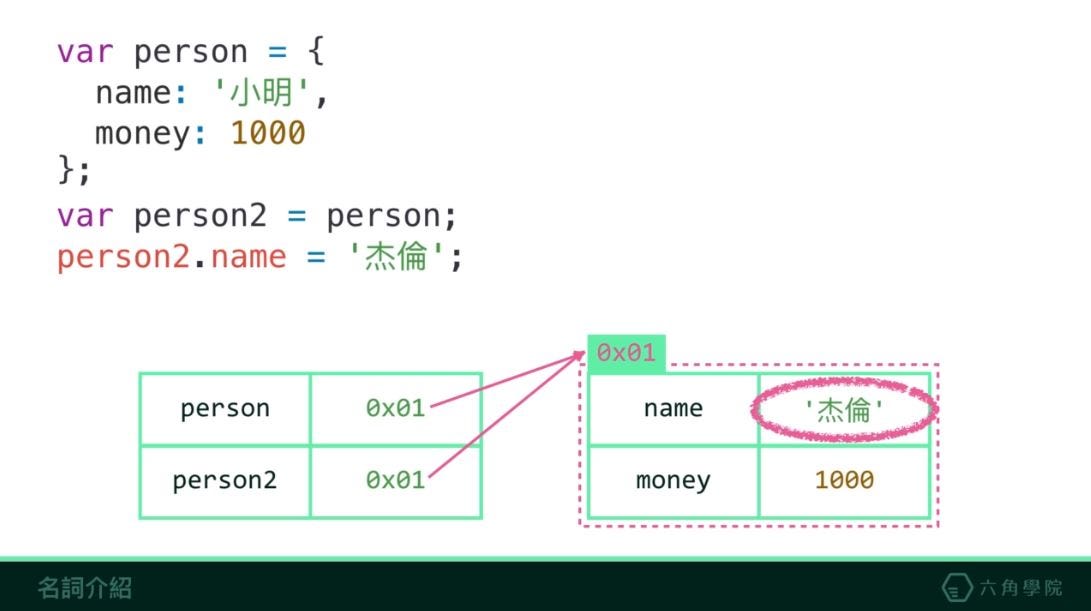 var person = {
  name: '小明',
  money: 1000
};
var person2 = person;
person2.name = '杰倫';

| person | 0x01 |
|---|---|
| person2 | 0x01 |

0x01

| name | '杰倫' |
|---|---|
| money | 1000 |

名詞介紹

六角學院